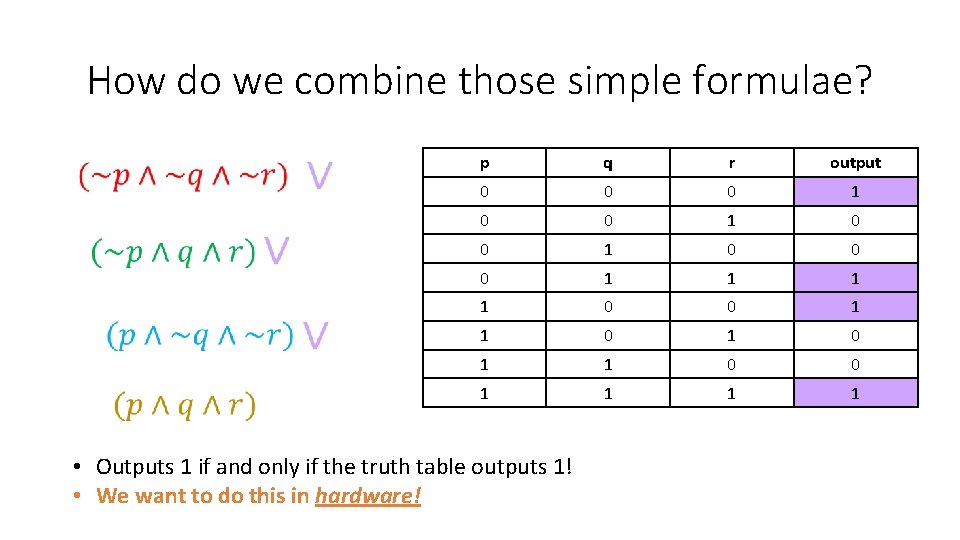 How do we combine those simple formulae?

$(\sim p \wedge \sim q \wedge \sim r) \vee$

$(\sim p \wedge q \wedge r) \vee$

$(p \wedge \sim q \wedge \sim r) \vee$

$(p \wedge q \wedge r)$

| p | q | r | output |
|---|---|---|---|
| 0 | 0 | 0 | 1 |
| 0 | 0 | 1 | 0 |
| 0 | 1 | 0 | 0 |
| 0 | 1 | 1 | 1 |
| 1 | 0 | 0 | 1 |
| 1 | 0 | 1 | 0 |
| 1 | 1 | 0 | 0 |
| 1 | 1 | 1 | 1 |

• Outputs 1 if and only if the truth table outputs 1!
• We want to do this in hardware!